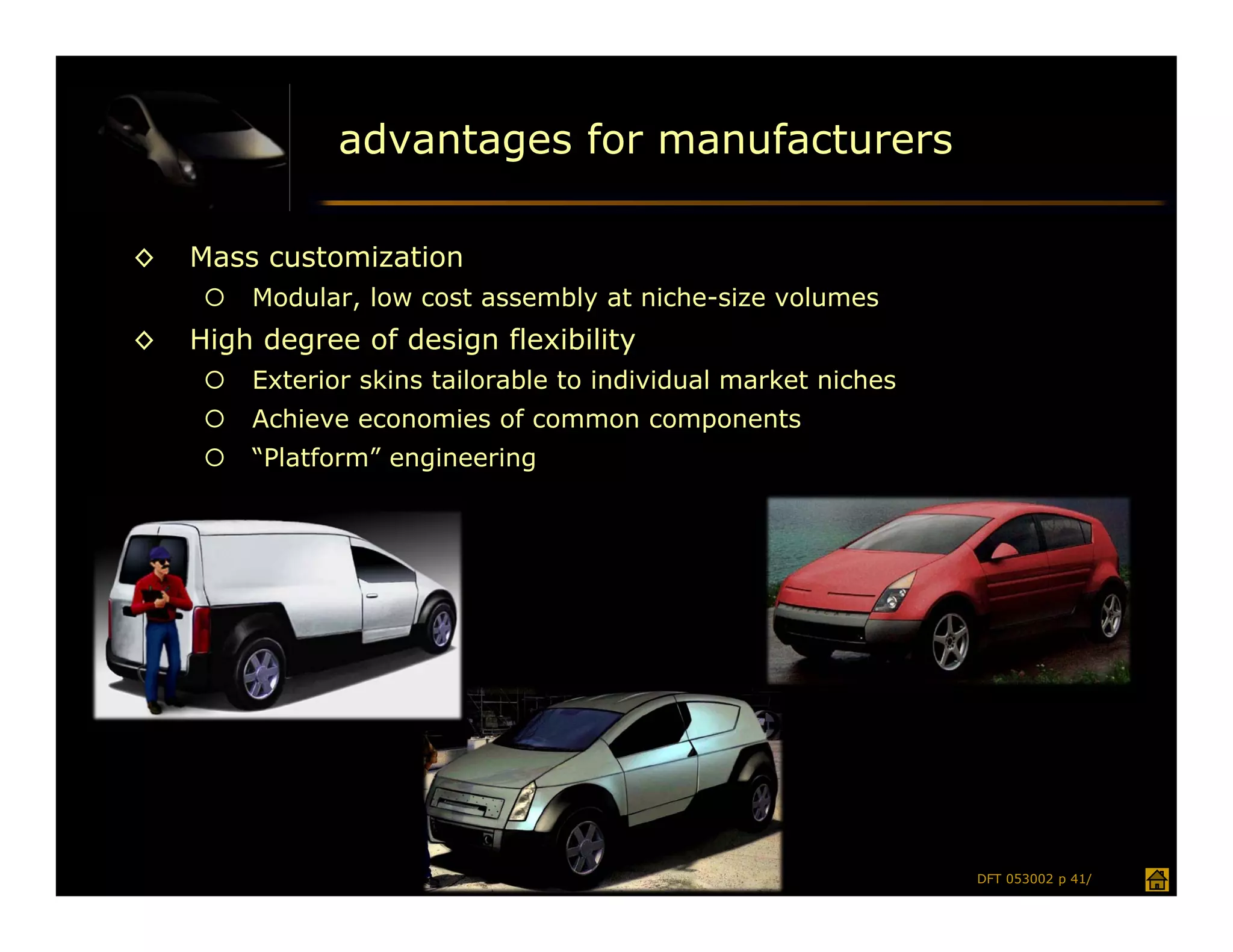 advantages for manufacturers

◇ Mass customization
  ○ Modular, low cost assembly at niche-size volumes
◇ High degree of design flexibility
  ○ Exterior skins tailorable to individual market niches
  ○ Achieve economies of common components
  ○ “Platform” engineering

DFT 053002 p 41/